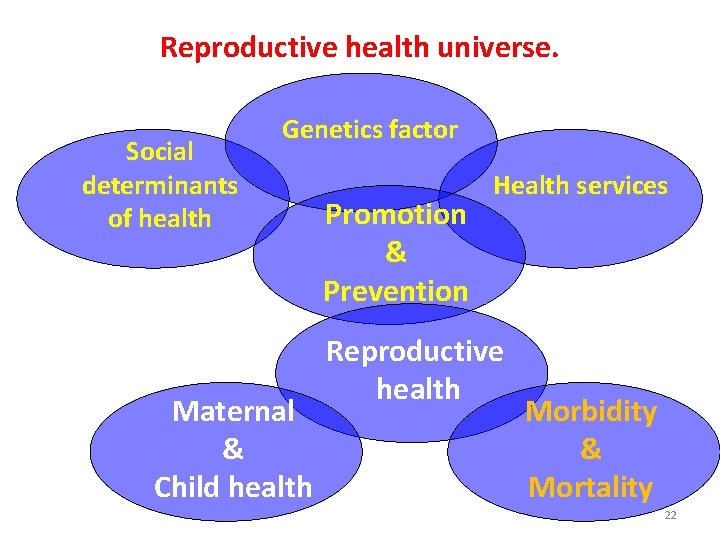 Reproductive health universe.

Genetics factor

Social determinants of health

Health services

Promotion & Prevention

Reproductive health

Maternal & Child health

Morbidity & Mortality

22